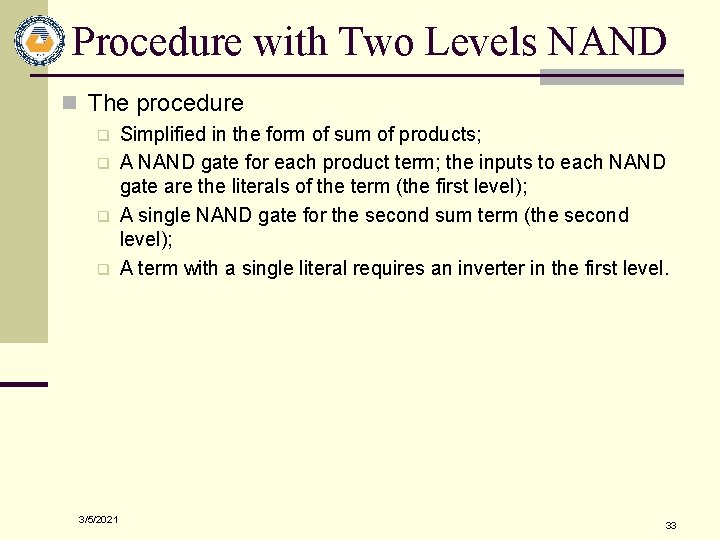 Procedure with Two Levels NAND

The procedure

Simplified in the form of sum of products;

A NAND gate for each product term; the inputs to each NAND gate are the literals of the term (the first level);

A single NAND gate for the second sum term (the second level);

A term with a single literal requires an inverter in the first level.

3/5/2021

33